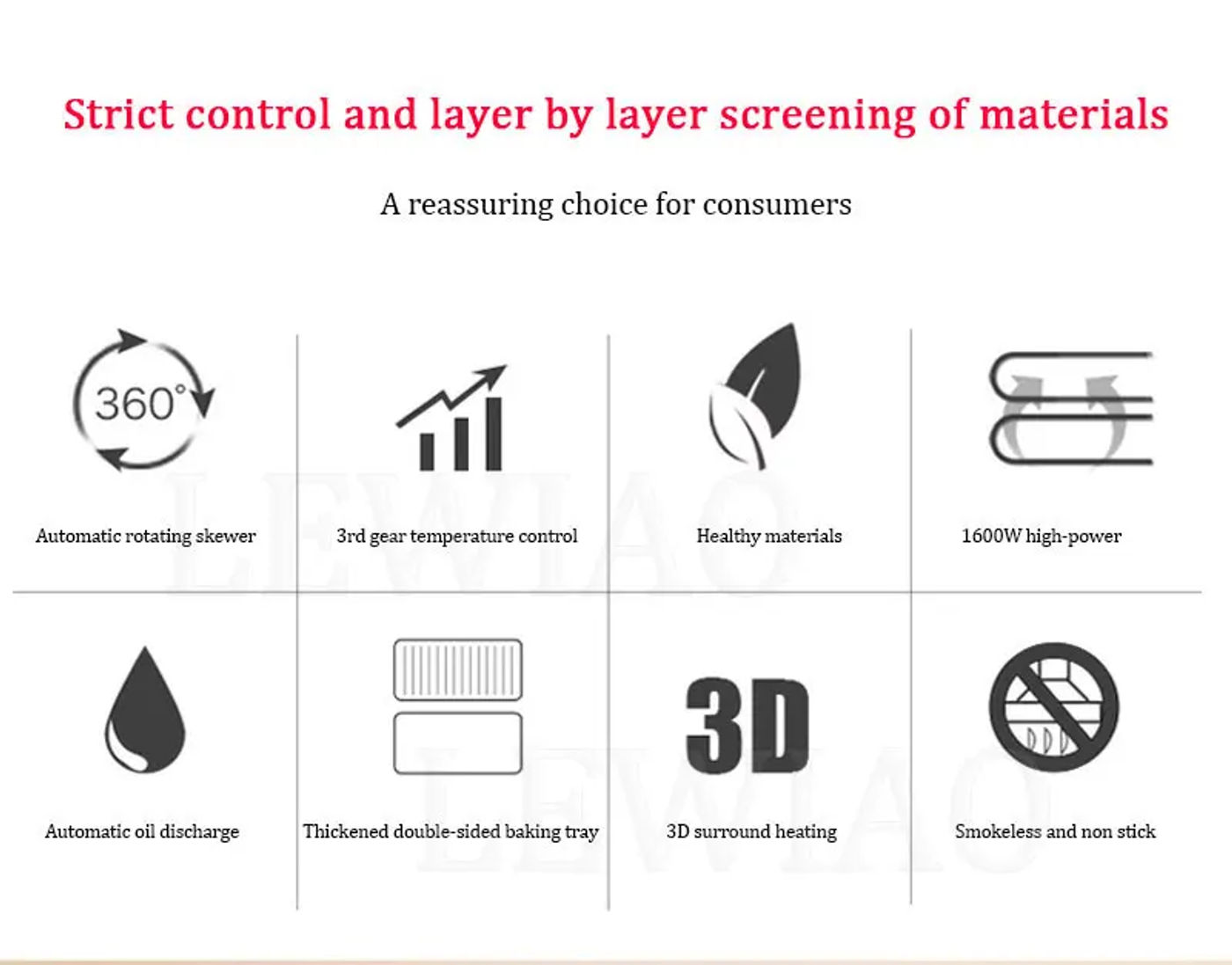 Strict control and layer by layer screening of materials

A reassuring choice for consumers

360°

Automatic rotating skewer

3rd gear temperature control

Healthy materials

1600W high-power

LEWIAO

Automatic oil discharge

Thickened double-sided baking tray

3D

3D surround heating

Smokeless and non stick

LEWIAO